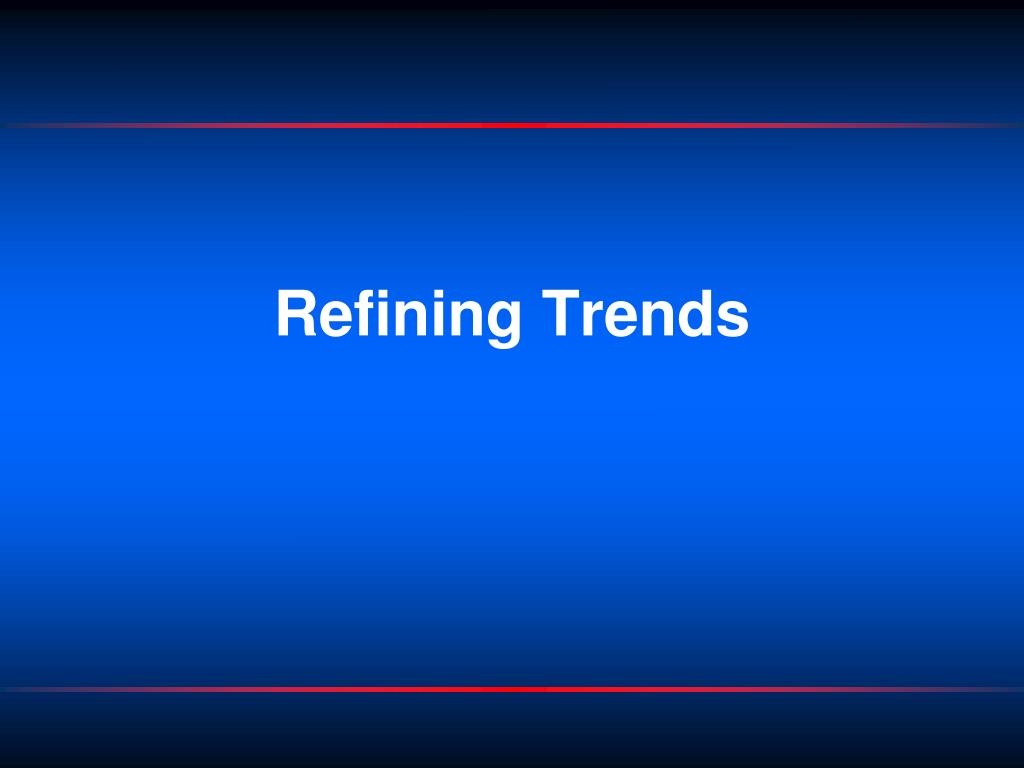 Refining Trends